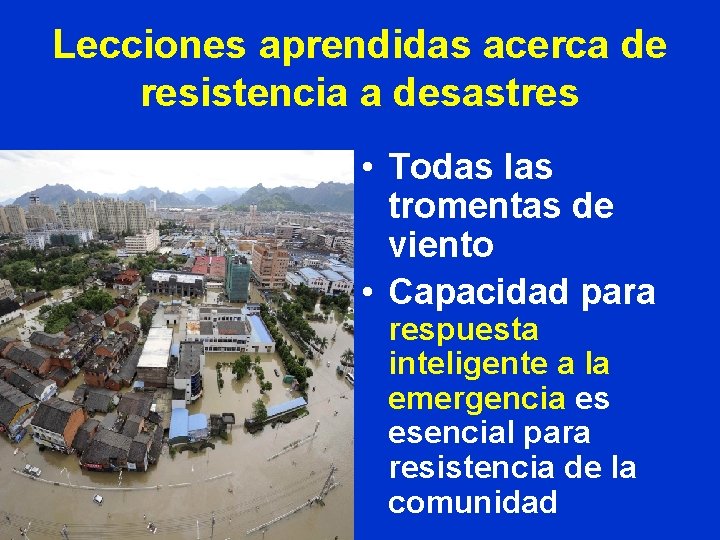 Lecciones aprendidas acerca de resistencia a desastres

• Todas las tromentas de viento
• Capacidad para respuesta inteligente a la emergencia es esencial para resistencia de la comunidad